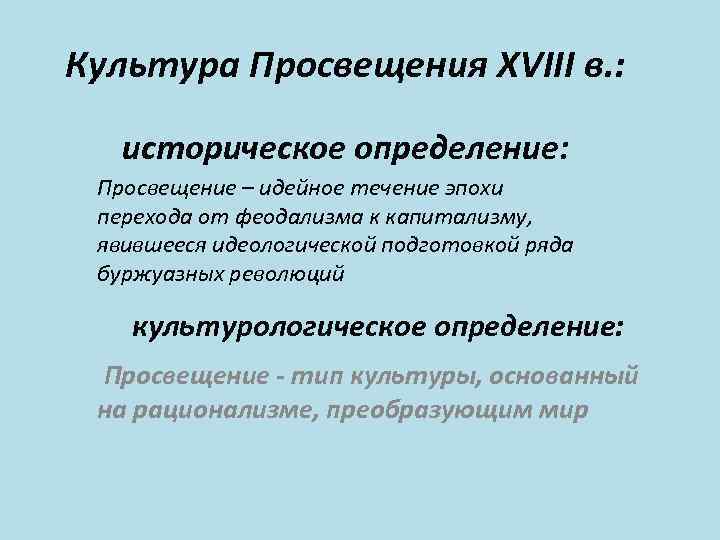 Культура Просвещения XVIII в.:

историческое определение:

Просвещение – идейное течение эпохи перехода от феодализма к капитализму, явившееся идеологической подготовкой ряда буржуазных революций

культурологическое определение:

Просвещение - тип культуры, основанный на рационализме, преобразующим мир